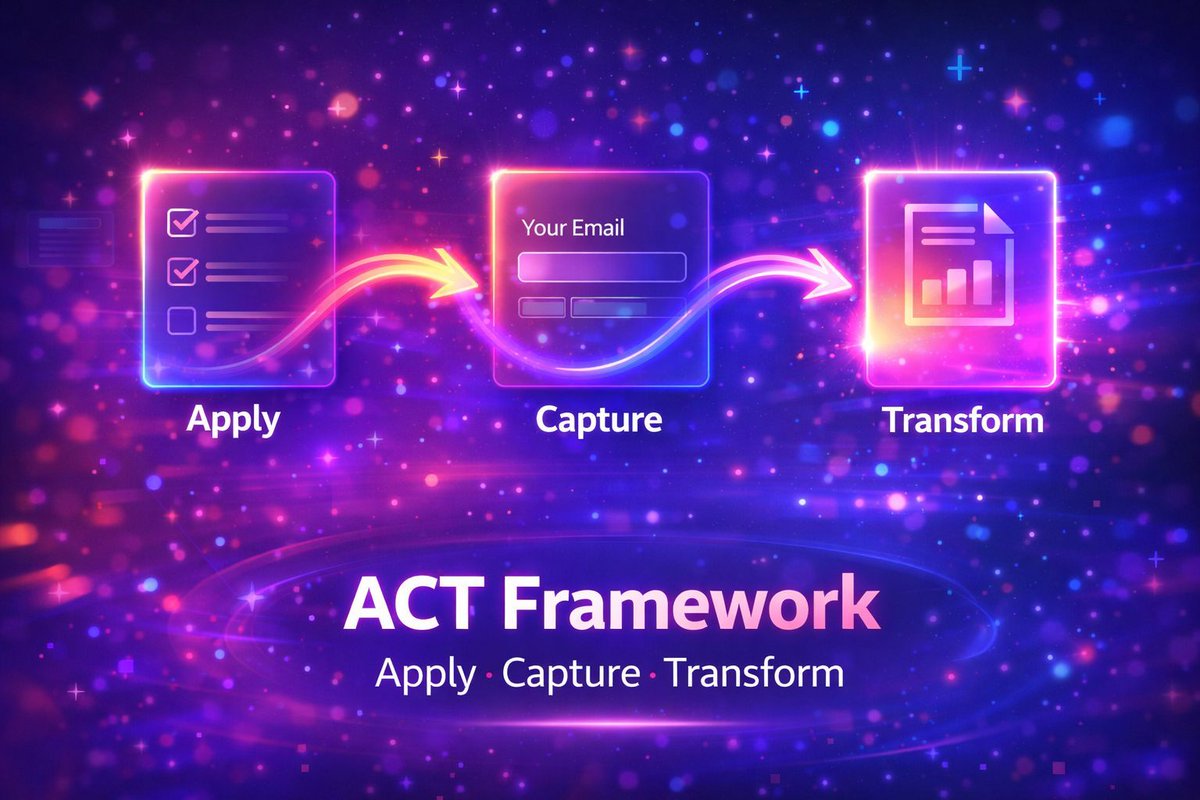 Your Email

Apply

Capture

Transform

ACT Framework

Apply · Capture · Transform